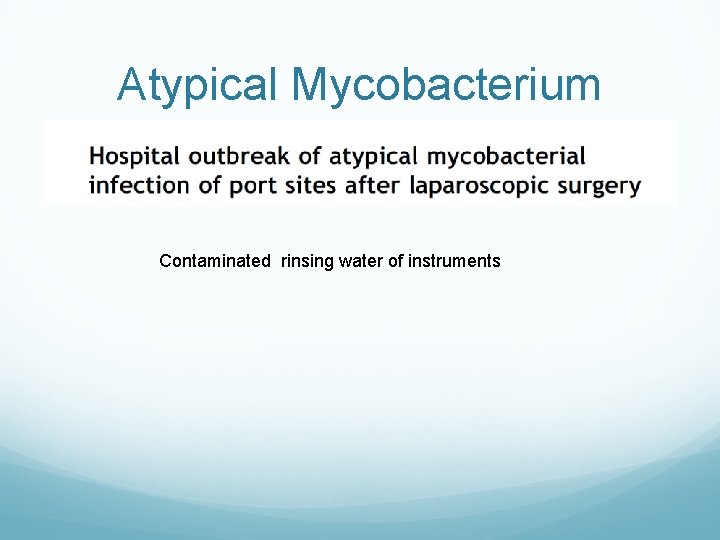 Atypical Mycobacterium

Hospital outbreak of atypical mycobacterial infection of port sites after laparoscopic surgery

Contaminated  rinsing water of instruments